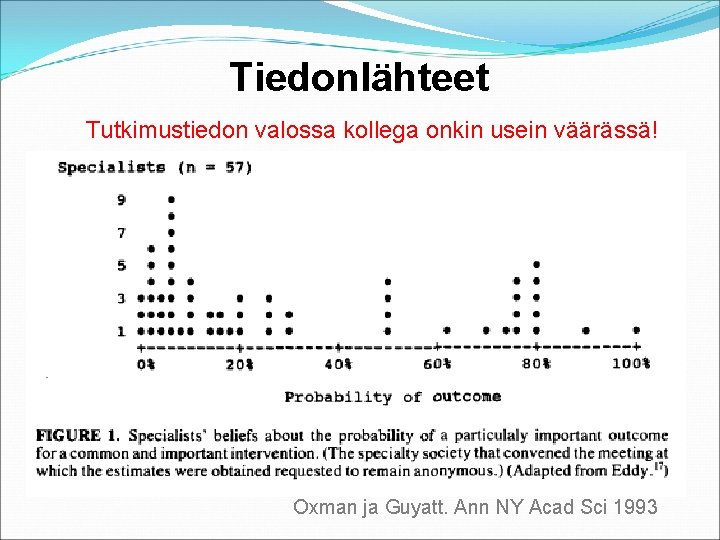 Tiedonlähteet

Tutkimustiedon valossa kollega onkin usein väärässä!

Specialists (n = 57)

9
7
5
3
1

0% 20% 40% 60% 80% 100%

Probability of outcome

FIGURE 1. Specialists' beliefs about the probability of a particulaly important outcome for a common and important intervention. (The specialty society that convened the meeting at which the estimates were obtained requested to remain anonymous.) (Adapted from Eddy.$^{17}$)

Oxman ja Guyatt. Ann NY Acad Sci 1993